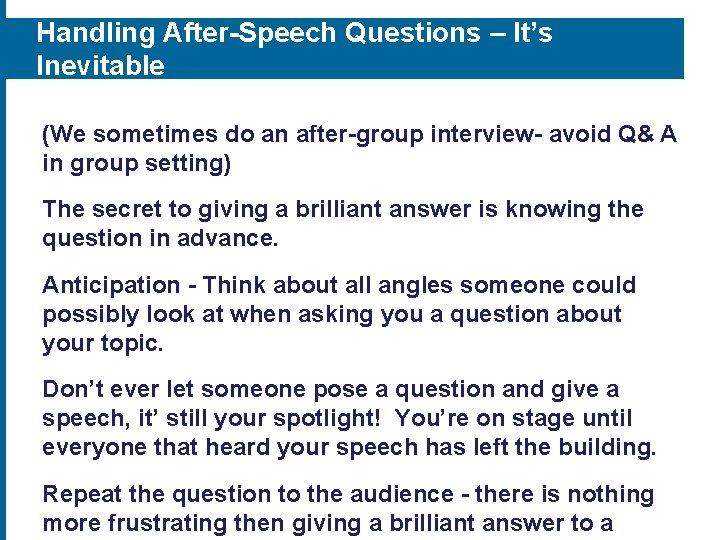 Handling After-Speech Questions – It's Inevitable

(We sometimes do an after-group interview- avoid Q& A in group setting)

The secret to giving a brilliant answer is knowing the question in advance.

Anticipation - Think about all angles someone could possibly look at when asking you a question about your topic.

Don't ever let someone pose a question and give a speech, it' still your spotlight! You're on stage until everyone that heard your speech has left the building.

Repeat the question to the audience - there is nothing more frustrating then giving a brilliant answer to a